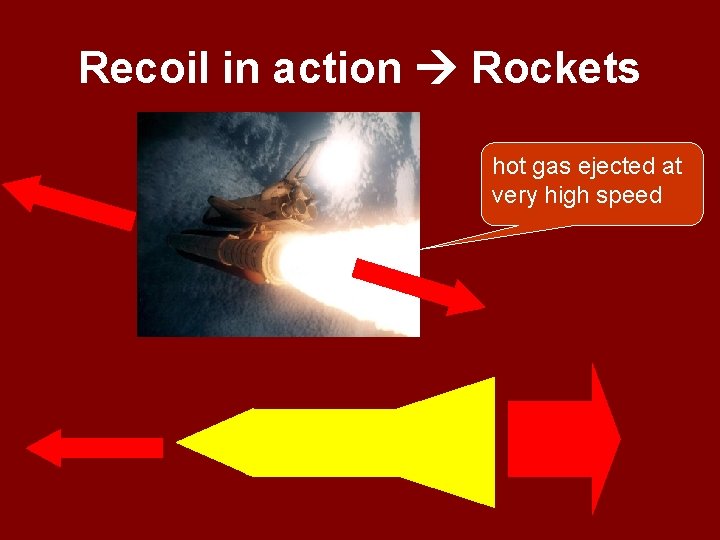 Recoil in action → Rockets

hot gas ejected at very high speed